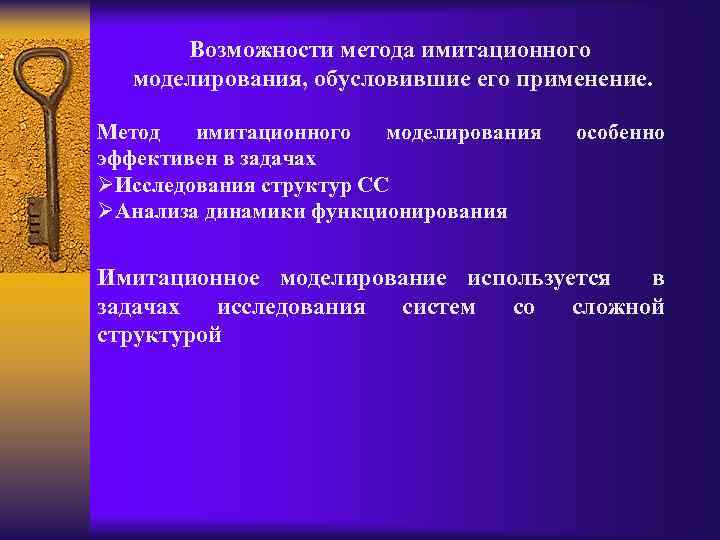 Возможности метода имитационного моделирования, обусловившие его применение.

Метод имитационного моделирования особенно эффективен в задачах
➢Исследования структур СС
➢Анализа динамики функционирования

Имитационное моделирование используется в задачах исследования систем со сложной структурой